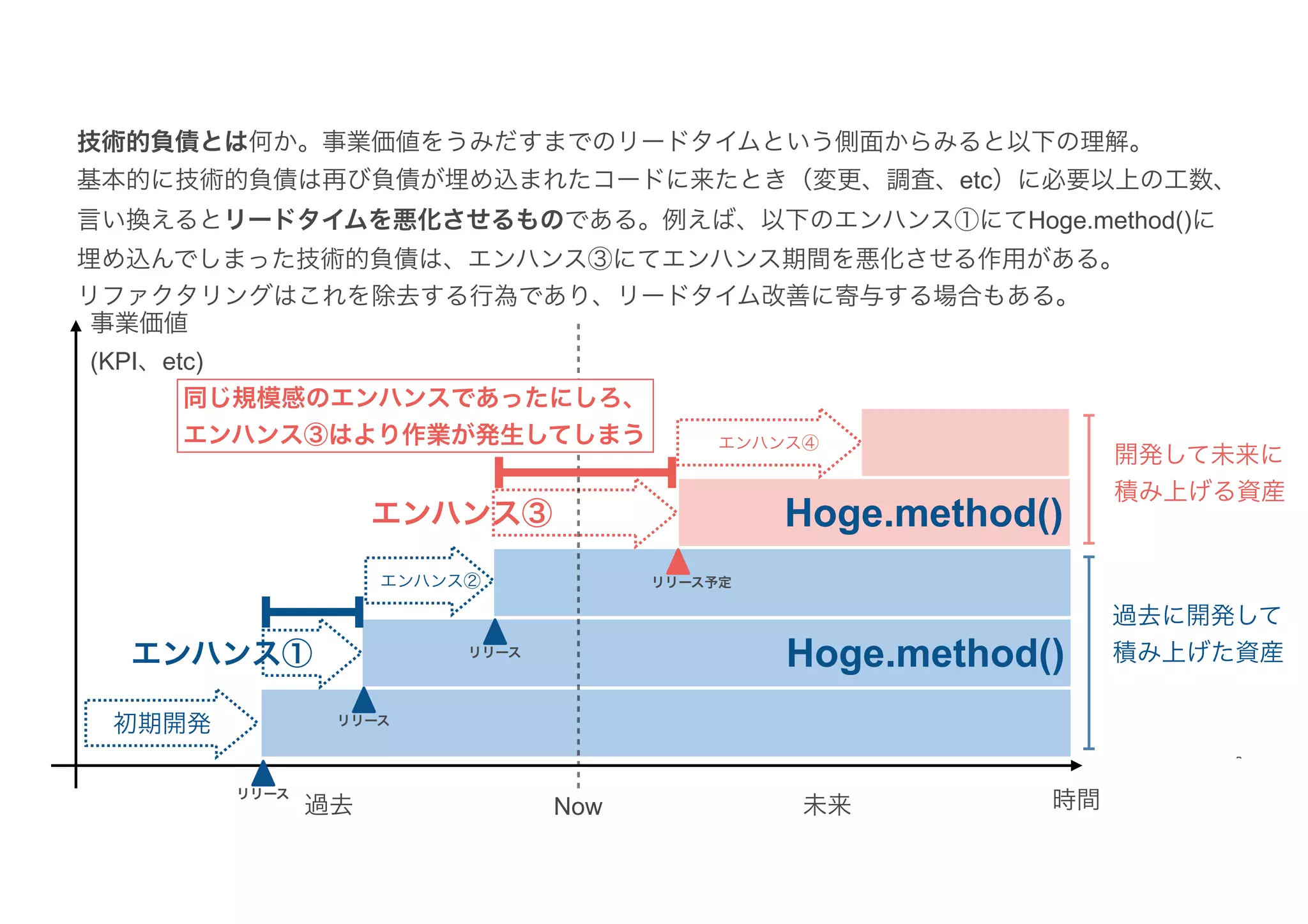 技術的負債とは何か。事業価値をうみだすまでのリードタイムという側面からみると以下の理解。
基本的に技術的負債は再び負債が埋め込まれたコードに来たとき（変更、調査、etc）に必要以上の工数、言い換えるとリードタイムを悪化させるものである。例えば、以下のエンハンス①にてHoge.method()に埋め込んでしまった技術的負債は、エンハンス③にてエンハンス期間を悪化させる作用がある。
リファクタリングはこれを除去する行為であり、リードタイム改善に寄与する場合もある。

事業価値
(KPI、etc)

同じ規模感のエンハンスであったにしろ、
エンハンス③はより作業が発生してしまう

エンハンス④

開発して未来に
積み上げる資産

エンハンス③

Hoge.method()

エンハンス②

リリース予定

過去に開発して
積み上げた資産

エンハンス①

リリース

Hoge.method()

初期開発

リリース

リリース

過去

Now

未来

時間